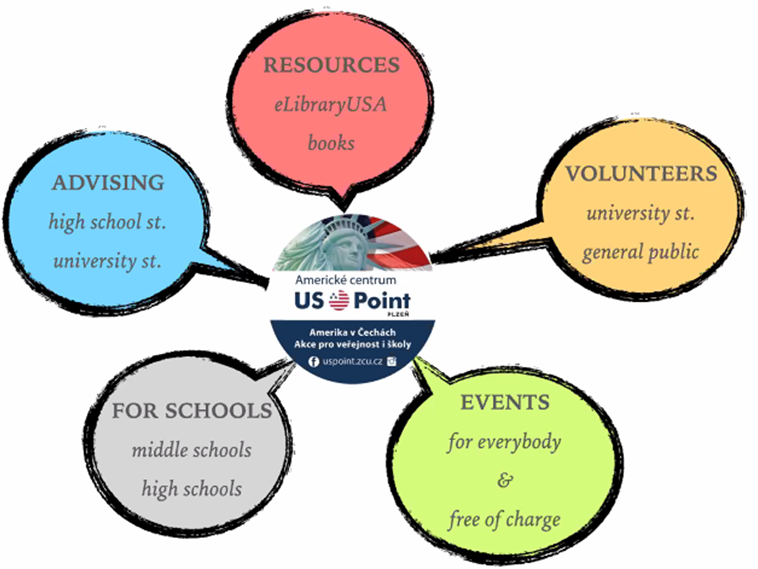 RESOURCES
eLibraryUSA
books

ADVISING
high school st.
university st.

VOLUNTEERS
university st.
general public

Americké centrum
US Point
PLZEŇ
Amerika v Čechách
Akce pro veřejnost i školy
uspoint.zcu.cz

FOR SCHOOLS
middle schools
high schools

EVENTS
for everybody
&
free of charge